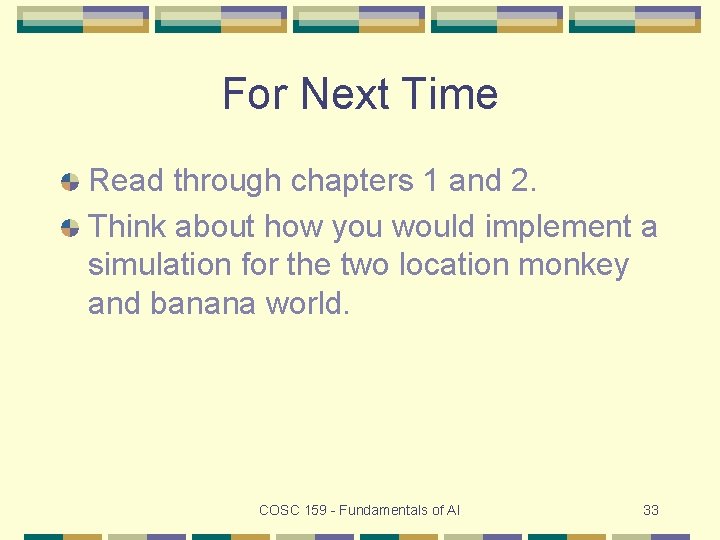 For Next Time

Read through chapters 1 and 2.

Think about how you would implement a simulation for the two location monkey and banana world.

COSC 159 - Fundamentals of AI

33